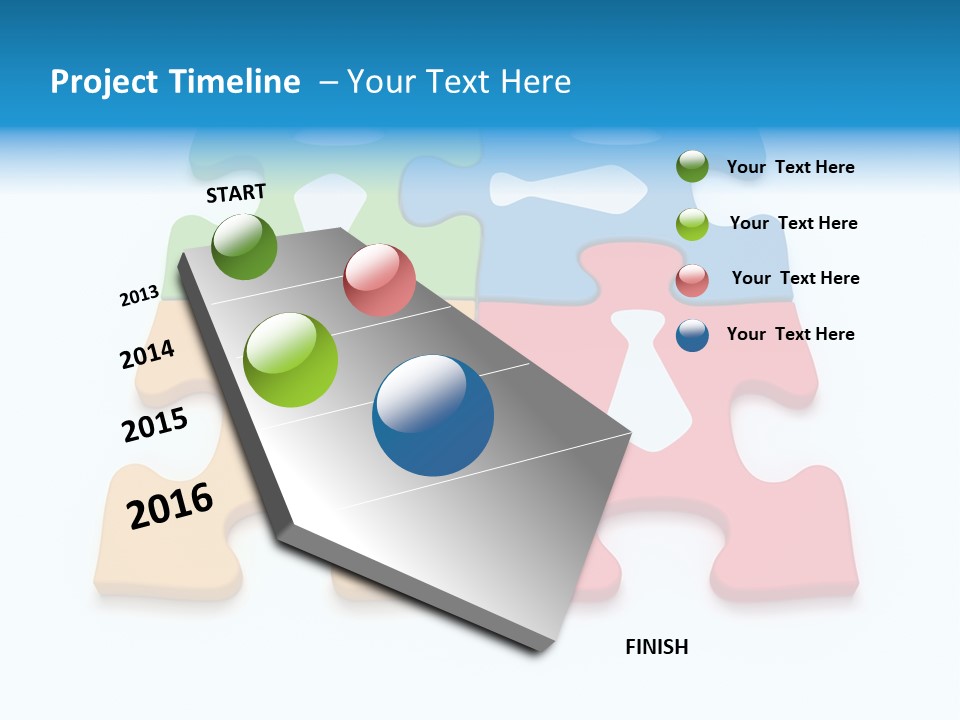 Project Timeline – Your Text Here

START

2013

2014

2015

2016

FINISH

Your Text Here

Your Text Here

Your Text Here

Your Text Here